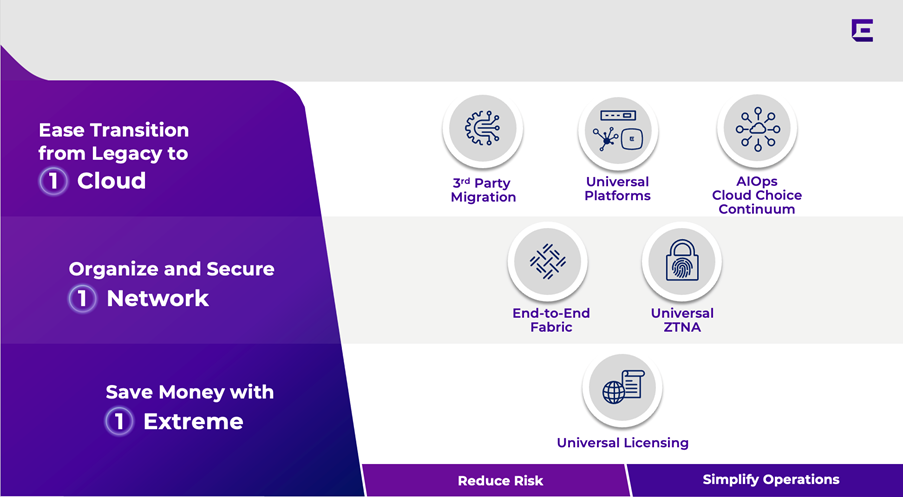 Ease Transition from Legacy to
1 Cloud

3rd Party Migration

Universal Platforms

AIOps Cloud Choice Continuum

Organize and Secure
1 Network

End-to-End Fabric

Universal ZTNA

Save Money with
1 Extreme

Universal Licensing

Reduce Risk

Simplify Operations